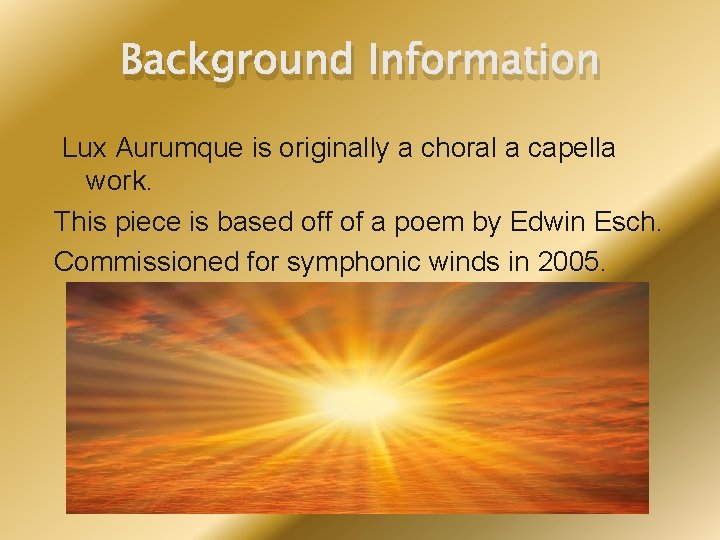 Background Information

Lux Aurumque is originally a choral a capella work.

This piece is based off of a poem by Edwin Esch.

Commissioned for symphonic winds in 2005.